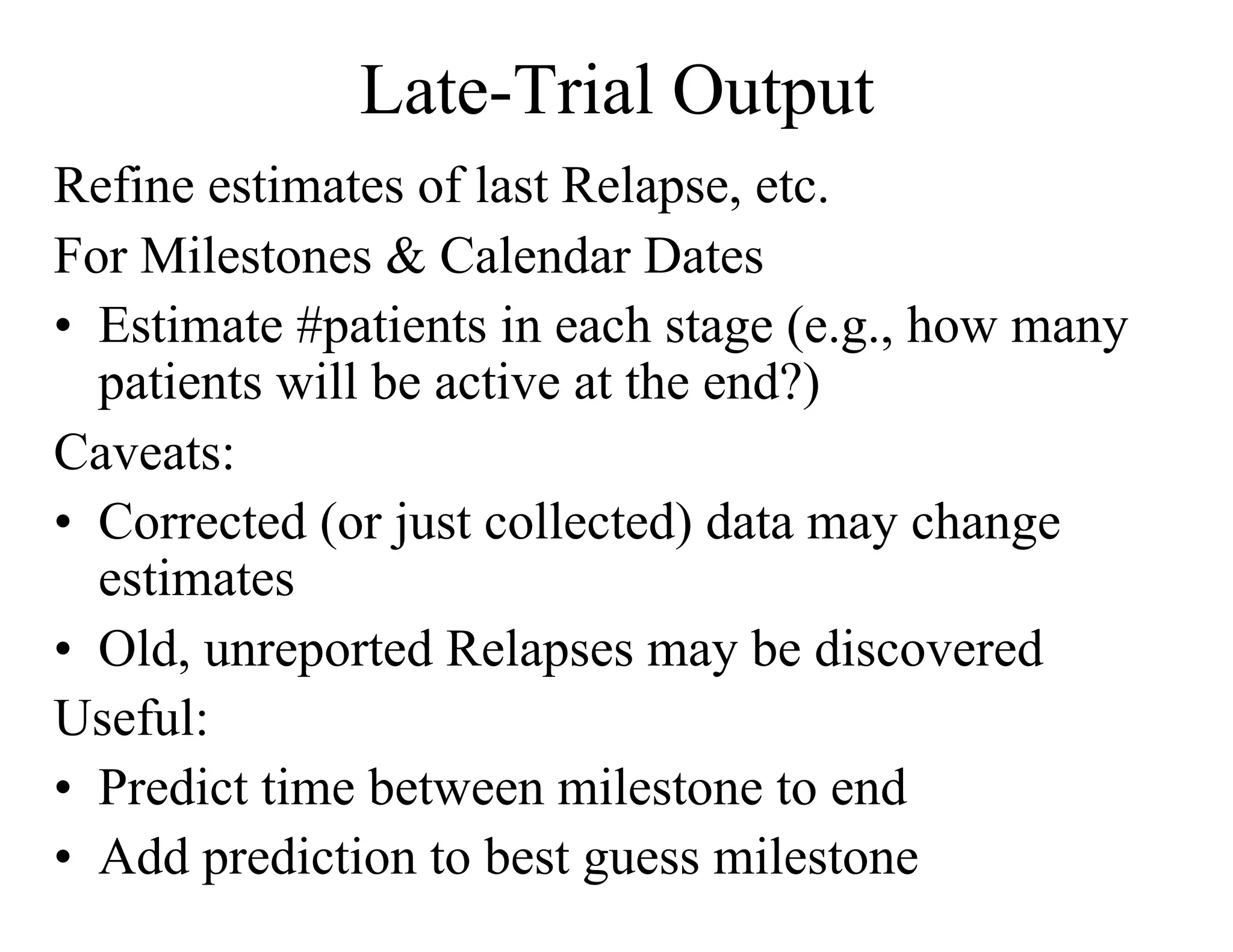 Late-Trial Output

Refine estimates of last Relapse, etc.

For Milestones & Calendar Dates

• Estimate #patients in each stage (e.g., how many patients will be active at the end?)

Caveats:

• Corrected (or just collected) data may change estimates

• Old, unreported Relapses may be discovered

Useful:

• Predict time between milestone to end

• Add prediction to best guess milestone